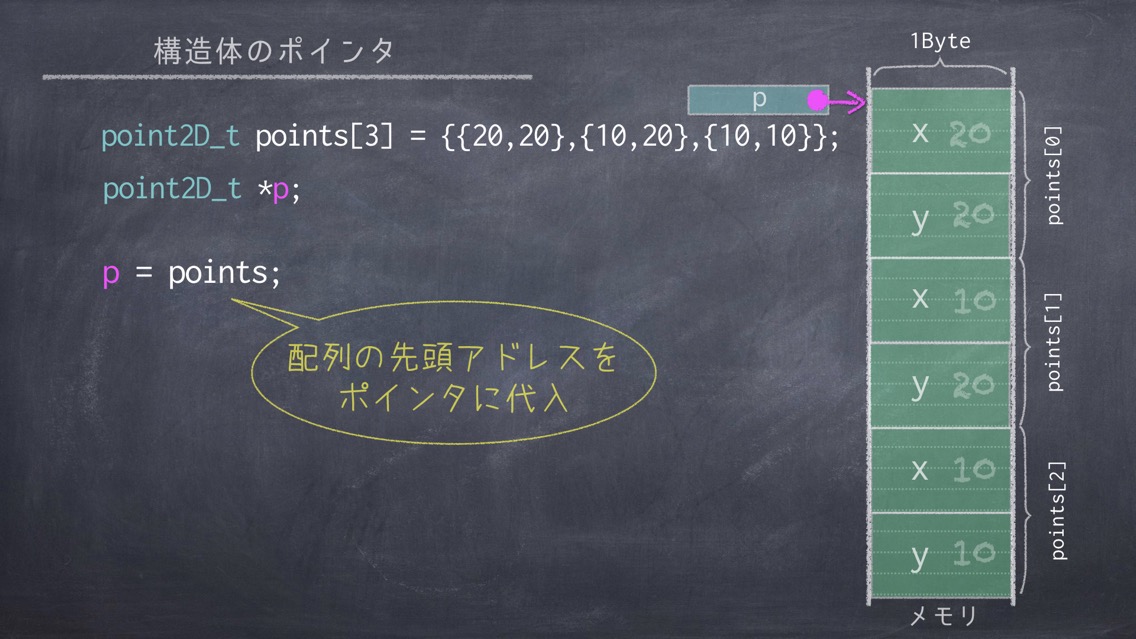 構造体のポインタ

point2D_t points[3] = {{20,20},{10,20},{10,10}};

point2D_t *p;

p = points;

配列の先頭アドレスを
ポインタに代入

1Byte

p

x 20

y 20

x 10

y 20

x 10

y 10

points[0]

points[1]

points[2]

メモリ